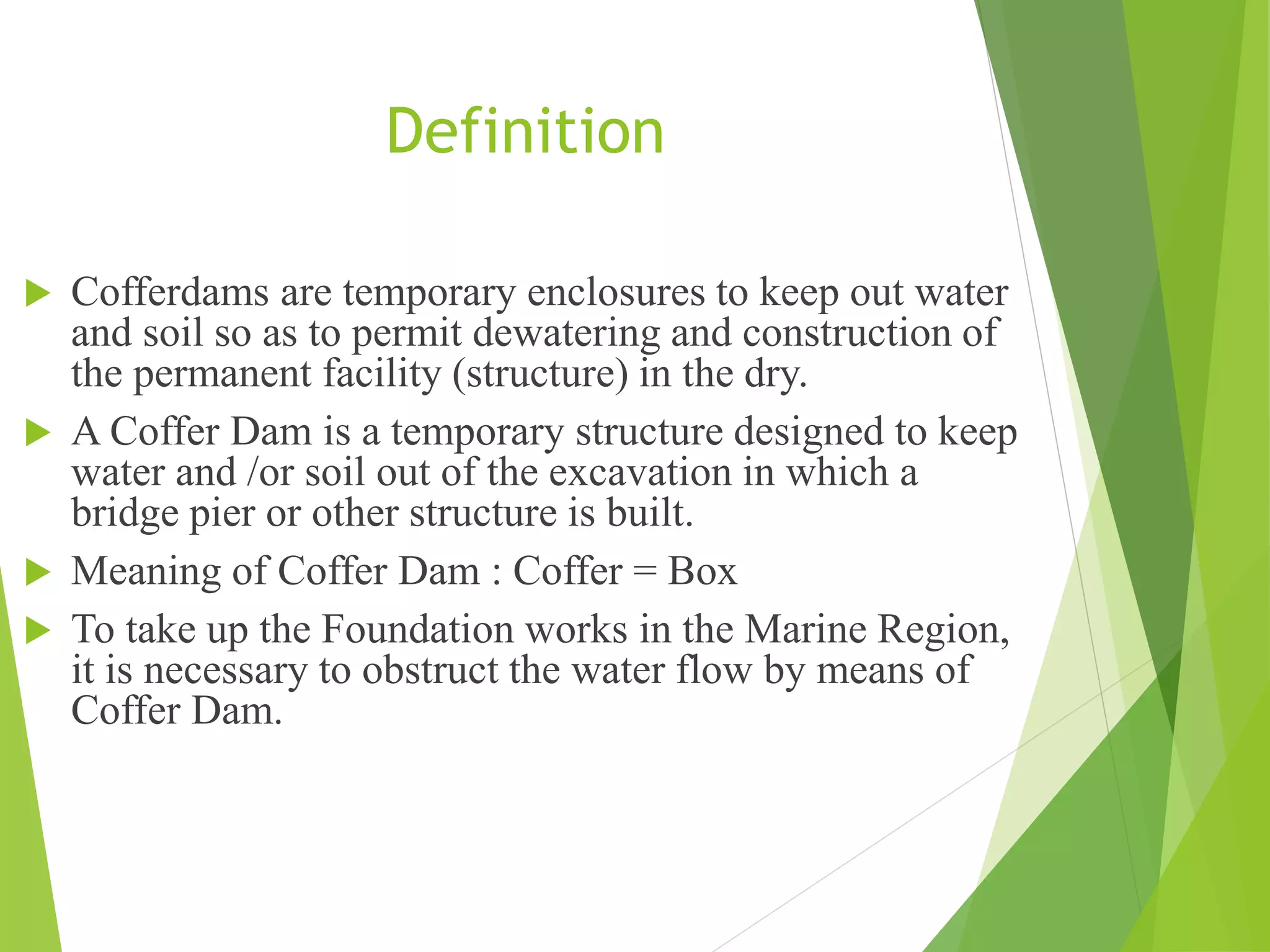 Definition

▶ Cofferdams are temporary enclosures to keep out water and soil so as to permit dewatering and construction of the permanent facility (structure) in the dry.

▶ A Coffer Dam is a temporary structure designed to keep water and /or soil out of the excavation in which a bridge pier or other structure is built.

▶ Meaning of Coffer Dam : Coffer = Box

▶ To take up the Foundation works in the Marine Region, it is necessary to obstruct the water flow by means of Coffer Dam.